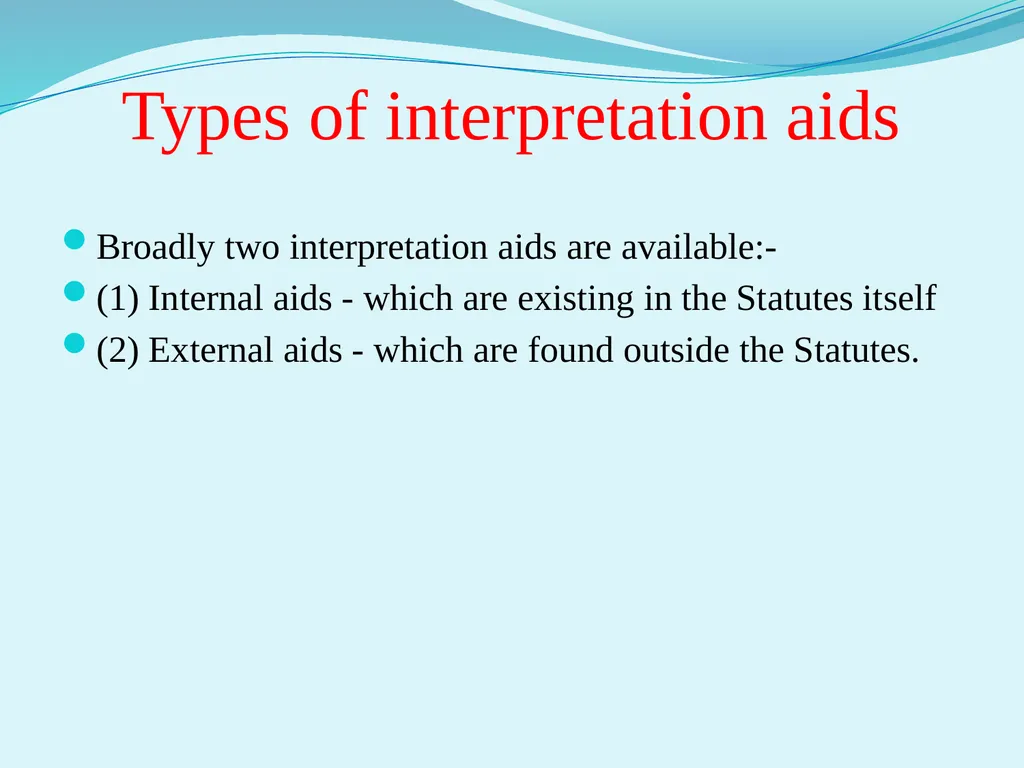 Types of interpretation aids

Broadly two interpretation aids are available:-

(1) Internal aids - which are existing in the Statutes itself

(2) External aids - which are found outside the Statutes.